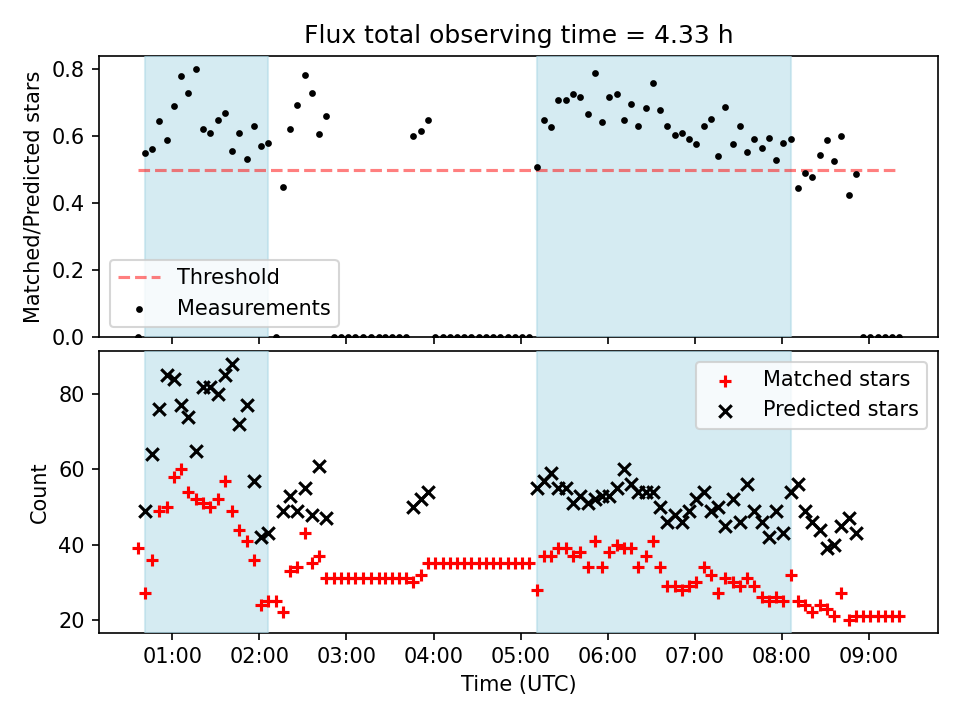 Flux total observing time = 4.33 h

Matched/Predicted stars

0.8
0.6
0.4
0.2
0.0

Threshold
Measurements

Count

80
60
40
20

Matched stars
Predicted stars

01:00 02:00 03:00 04:00 05:00 06:00 07:00 08:00 09:00

Time (UTC)